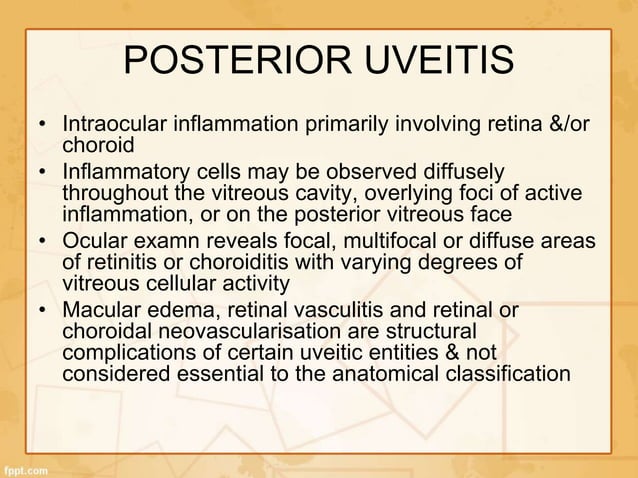 POSTERIOR UVEITIS

• Intraocular inflammation primarily involving retina &/or choroid
• Inflammatory cells may be observed diffusely throughout the vitreous cavity, overlying foci of active inflammation, or on the posterior vitreous face
• Ocular examn reveals focal, multifocal or diffuse areas of retinitis or choroiditis with varying degrees of vitreous cellular activity
• Macular edema, retinal vasculitis and retinal or choroidal neovascularisation are structural complications of certain uveitic entities & not considered essential to the anatomical classification

fppt.com